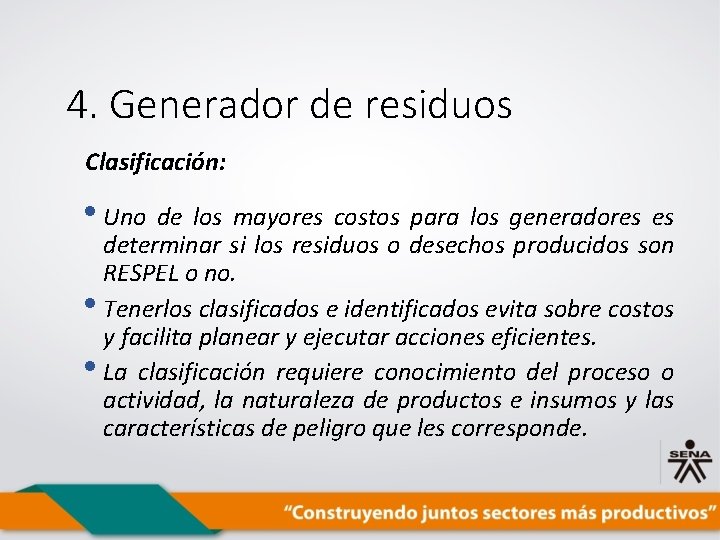 4. Generador de residuos

Clasificación:

• Uno de los mayores costos para los generadores es determinar si los residuos o desechos producidos son RESPEL o no.

• Tenerlos clasificados e identificados evita sobre costos y facilita planear y ejecutar acciones eficientes.

• La clasificación requiere conocimiento del proceso o actividad, la naturaleza de productos e insumos y las características de peligro que les corresponde.

SENA

"Construyendo juntos sectores más productivos"